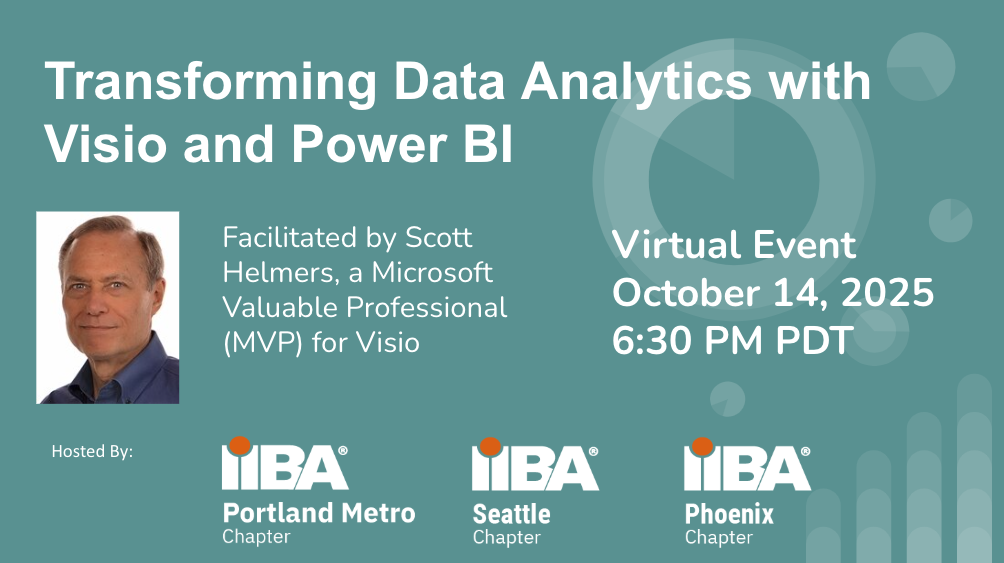 Transforming Data Analytics with Visio and Power BI

Facilitated by Scott Helmers, a Microsoft Valuable Professional (MVP) for Visio

Virtual Event
October 14, 2025
6:30 PM PDT

Hosted By:

IIBA®
Portland Metro
Chapter

IIBA®
Seattle
Chapter

IIBA®
Phoenix
Chapter